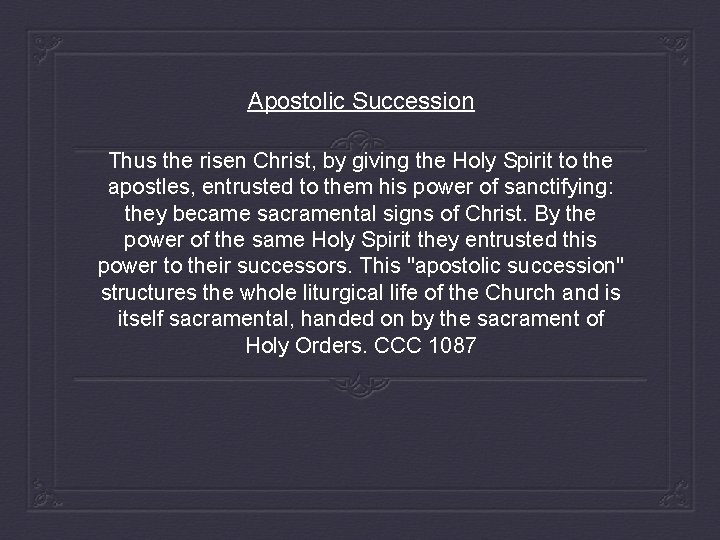 Apostolic Succession

Thus the risen Christ, by giving the Holy Spirit to the apostles, entrusted to them his power of sanctifying: they became sacramental signs of Christ. By the power of the same Holy Spirit they entrusted this power to their successors. This "apostolic succession" structures the whole liturgical life of the Church and is itself sacramental, handed on by the sacrament of Holy Orders. CCC 1087